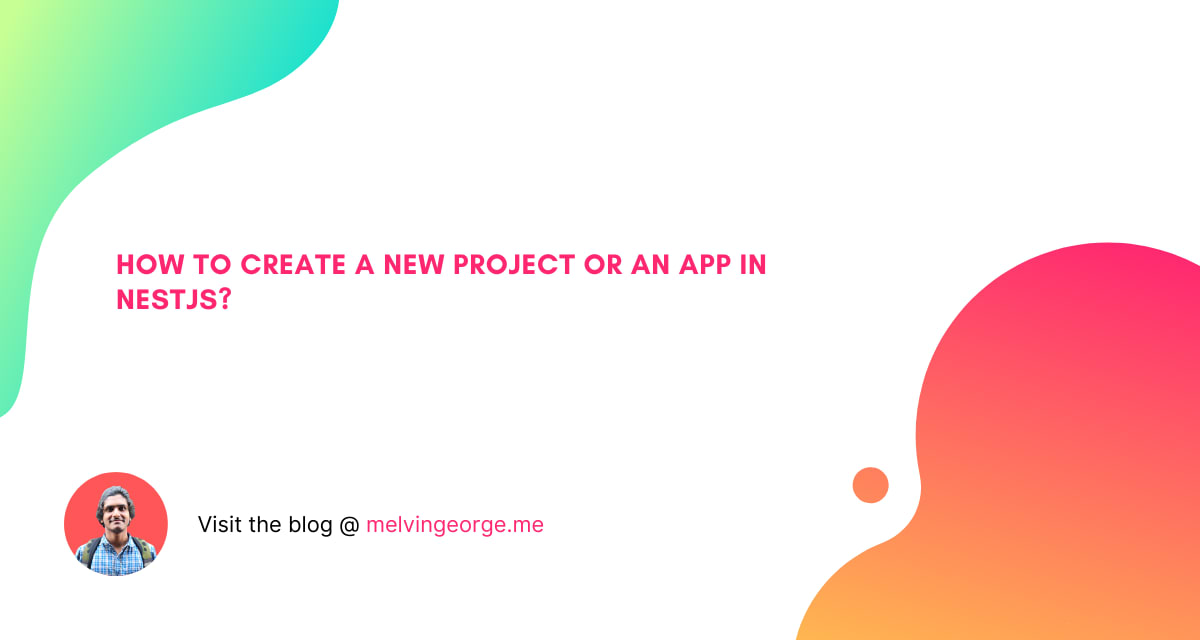 HOW TO CREATE A NEW PROJECT OR AN APP IN NESTJS?

Visit the blog @ melvingeorge.me